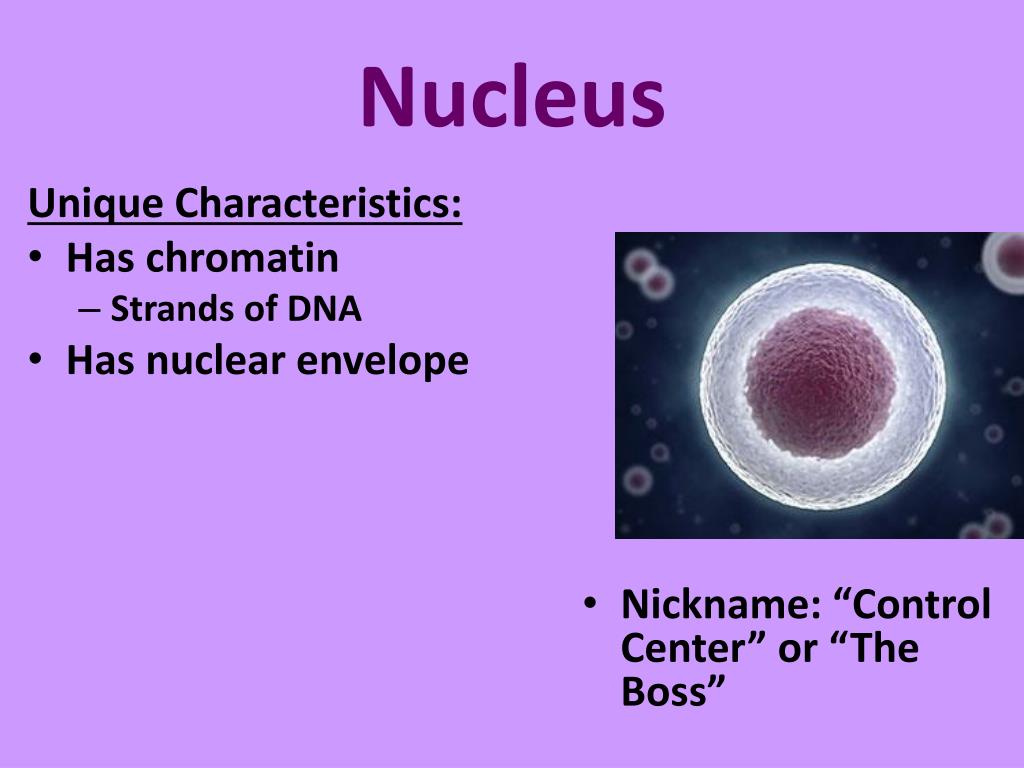 Nucleus

Unique Characteristics:

• Has chromatin
  – Strands of DNA
• Has nuclear envelope

• Nickname: “Control Center” or “The Boss”